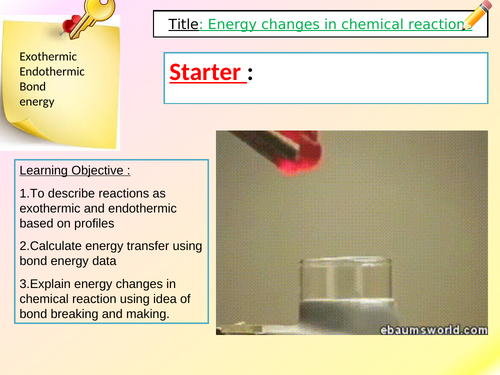 Exothermic
Endothermic
Bond
energy

Title: Energy changes in chemical reactions

Starter :

Learning Objective :

1.To describe reactions as exothermic and endothermic based on profiles

2.Calculate energy transfer using bond energy data

3.Explain energy changes in chemical reaction using idea of bond breaking and making.

ebaumsworld.com